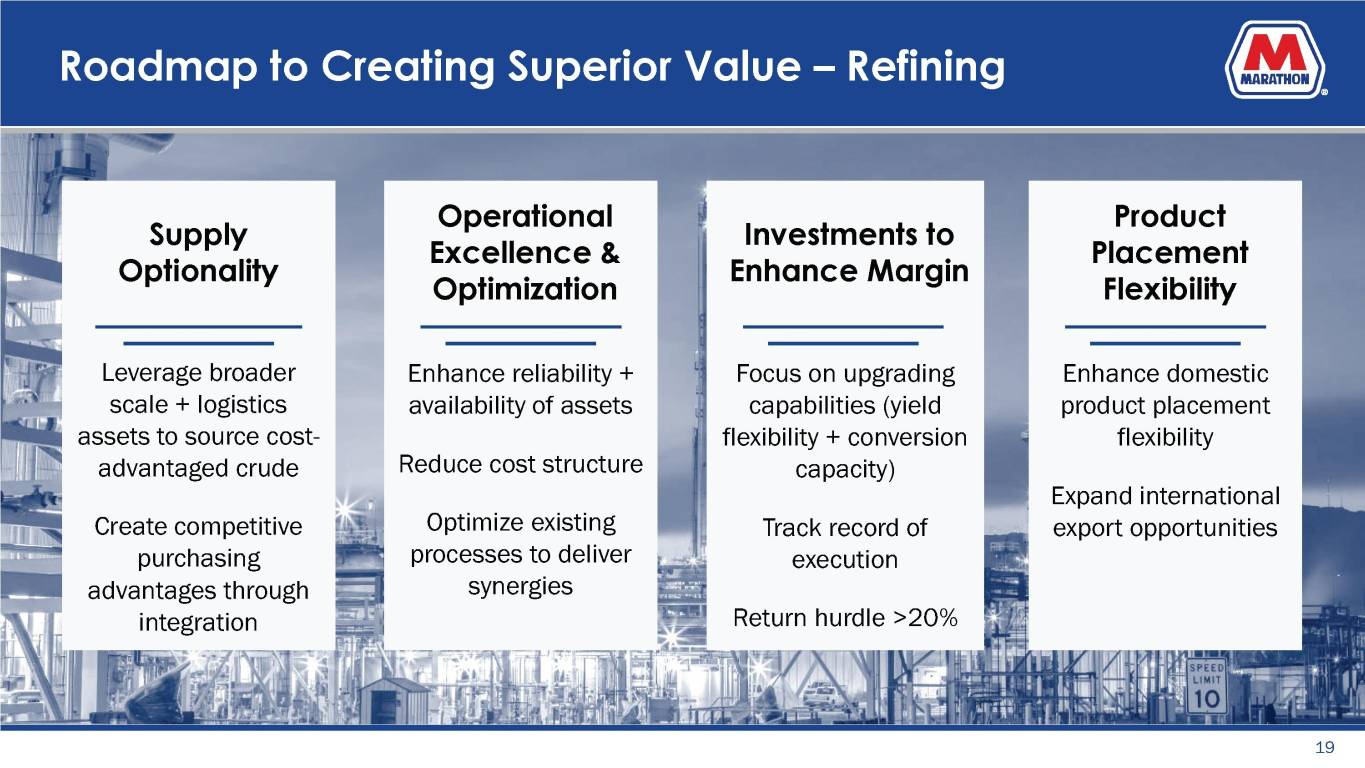 Roadmap to Creating Superior Value – Refining

MARATHON

Supply Optionality

Leverage broader scale + logistics assets to source cost-advantaged crude

Create competitive purchasing advantages through integration

Operational Excellence & Optimization

Enhance reliability + availability of assets

Reduce cost structure

Optimize existing processes to deliver synergies

Investments to Enhance Margin

Focus on upgrading capabilities (yield flexibility + conversion capacity)

Track record of execution

Return hurdle >20%

Product Placement Flexibility

Enhance domestic product placement flexibility

Expand international export opportunities

SPEED LIMIT 10

19